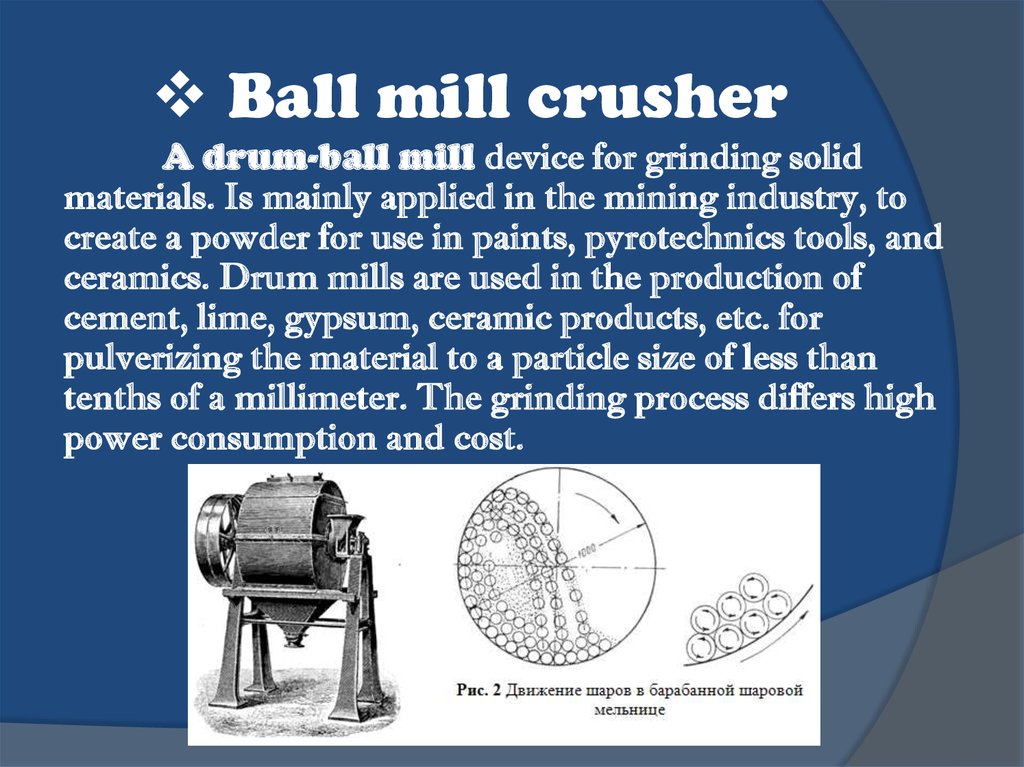 ❖ Ball mill crusher

A drum-ball mill device for grinding solid materials. Is mainly applied in the mining industry, to create a powder for use in paints, pyrotechnics tools, and ceramics. Drum mills are used in the production of cement, lime, gypsum, ceramic products, etc. for pulverizing the material to a particle size of less than tenths of a millimeter. The grinding process differs high power consumption and cost.

1000

Рис. 2 Движение шаров в барабанной шаровой мельнице